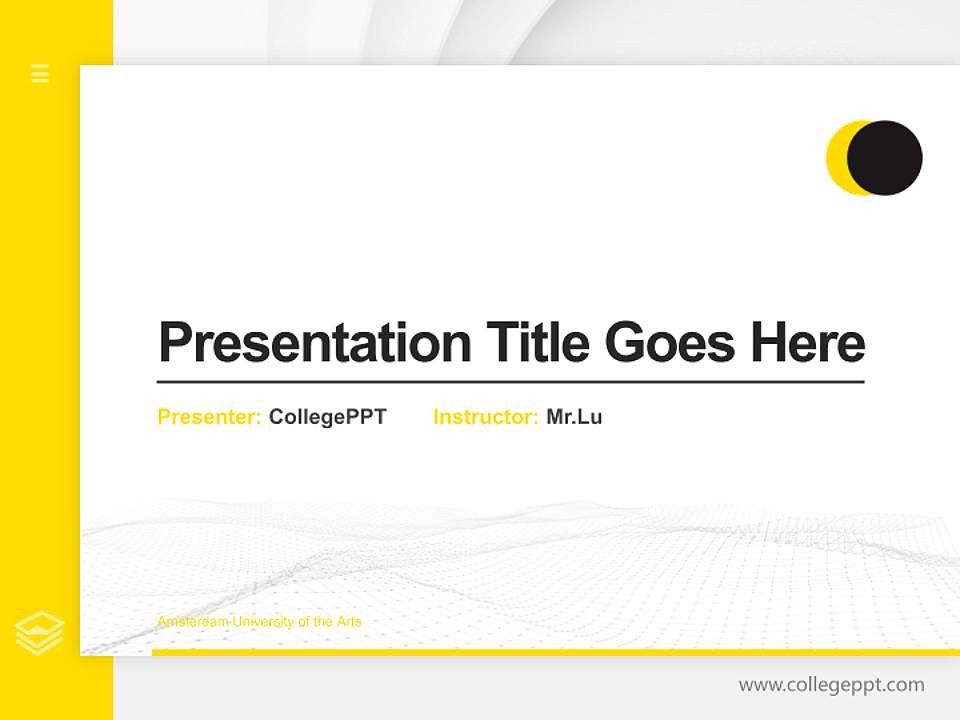 Presentation Title Goes Here

Presenter: CollegePPT Instructor: Mr.Lu

Amsterdam University of the Arts

www.collegeppt.com